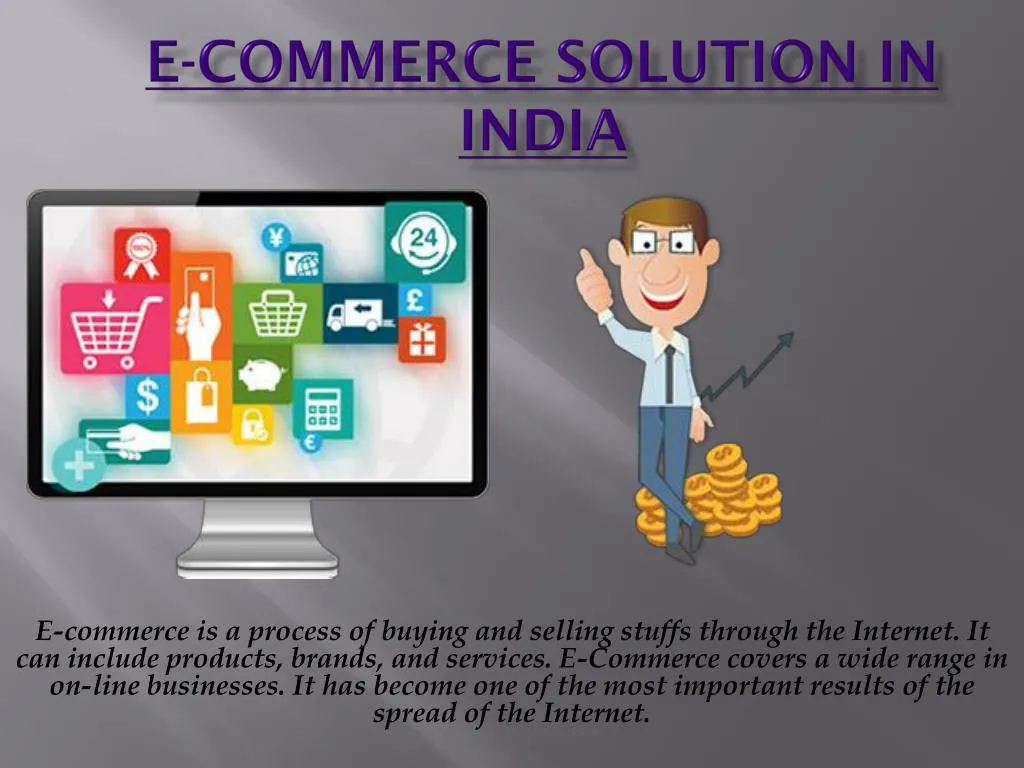 E-COMMERCE SOLUTION IN INDIA

24

E-commerce is a process of buying and selling stuffs through the Internet. It can include products, brands, and services. E-Commerce covers a wide range in on-line businesses. It has become one of the most important results of the spread of the Internet.